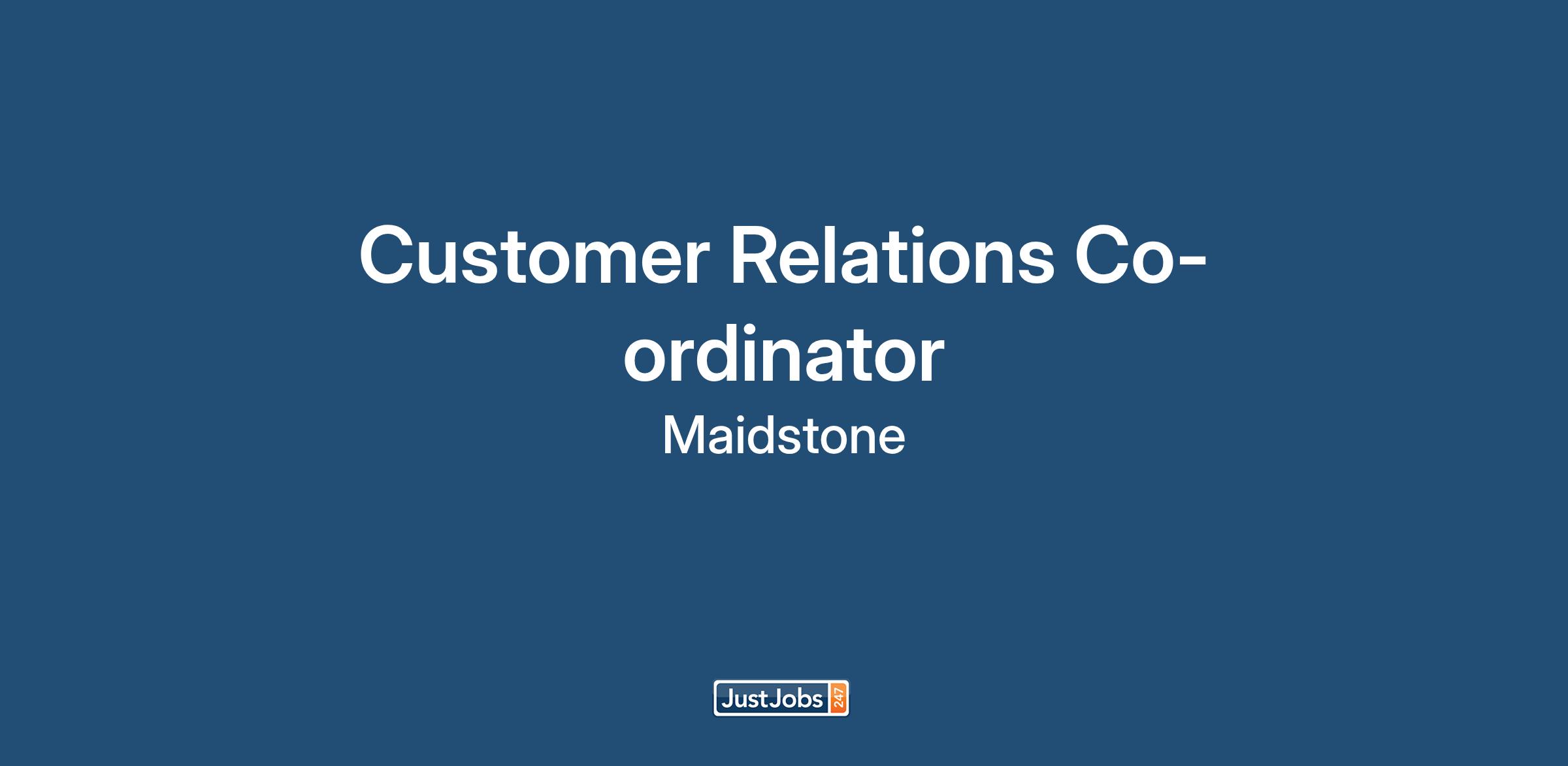 Customer Relations Co-ordinator
Maidstone

JustJobs 247